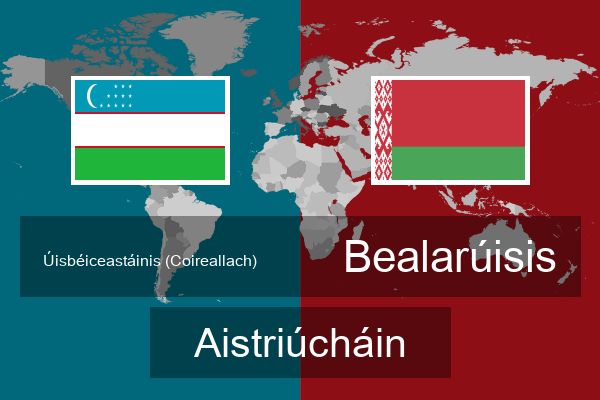 Úisbéiceastáinis (Coireallach)

Bealarúisis

Aistriúcháin